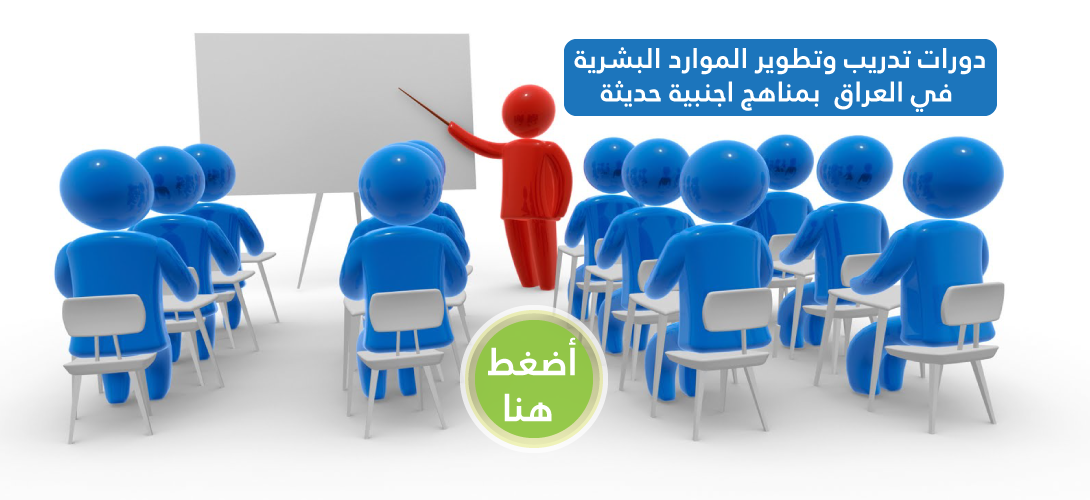 دورات تدريب وتطوير الموارد البشرية
في العراق بمناهج اجنبية حديثة

أضغط
هنا